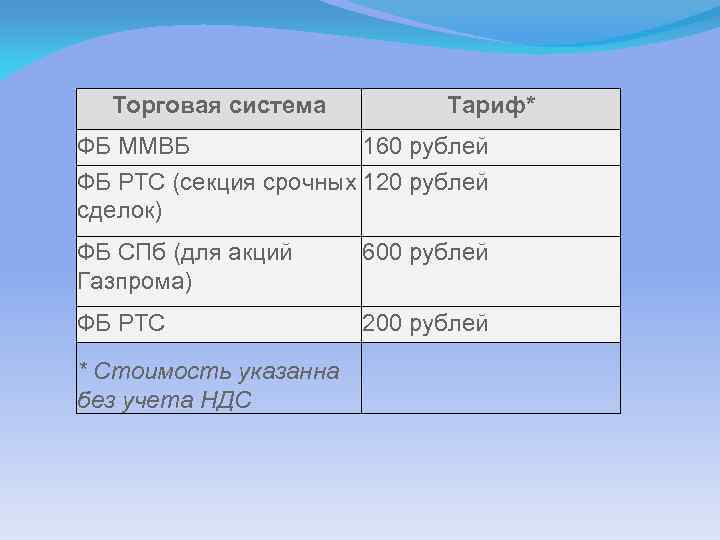 | Торговая система | Тариф* |
|---|---|
| ФБ ММВБ | 160 рублей |
| ФБ РТС (секция срочных сделок) | 120 рублей |
| ФБ СПб (для акций Газпрома) | 600 рублей |
| ФБ РТС | 200 рублей |
| * Стоимость указанна без учета НДС | |